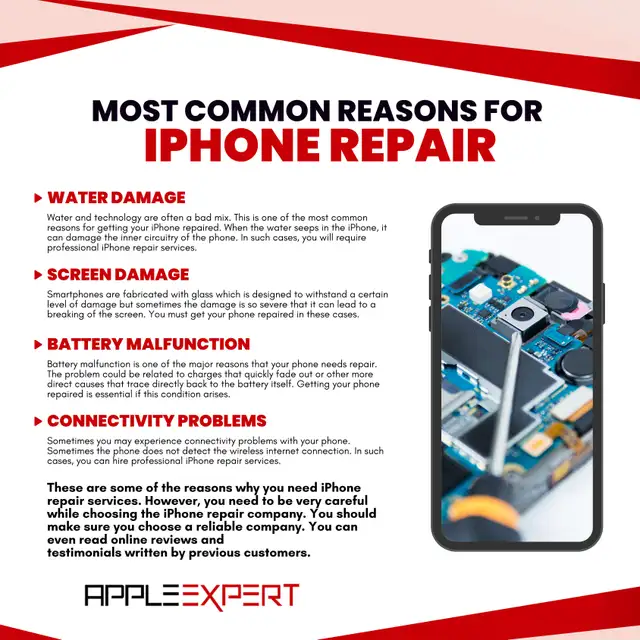 MOST COMMON REASONS FOR
IPHONE REPAIR

WATER DAMAGE

Water and technology are often a bad mix. This is one of the most common reasons for getting your iPhone repaired. When the water seeps in the iPhone, it can damage the inner circuitry of the phone. In such cases, you will require professional iPhone repair services.

SCREEN DAMAGE

Smartphones are fabricated with glass which is designed to withstand a certain level of damage but sometimes the damage is so severe that it can lead to a breaking of the screen. You must get your phone repaired in these cases.

BATTERY MALFUNCTION

Battery malfunction is one of the major reasons that your phone needs repair. The problem could be related to charges that quickly fade out or other more direct causes that trace directly back to the battery itself. Getting your phone repaired is essential if this condition arises.

CONNECTIVITY PROBLEMS

Sometimes you may experience connectivity problems with your phone. Sometimes the phone does not detect the wireless internet connection. In such cases, you can hire professional iPhone repair services.

These are some of the reasons why you need iPhone repair services. However, you need to be very careful while choosing the iPhone repair company. You should make sure you choose a reliable company. You can even read online reviews and testimonials written by previous customers.

APPLEEXPERT